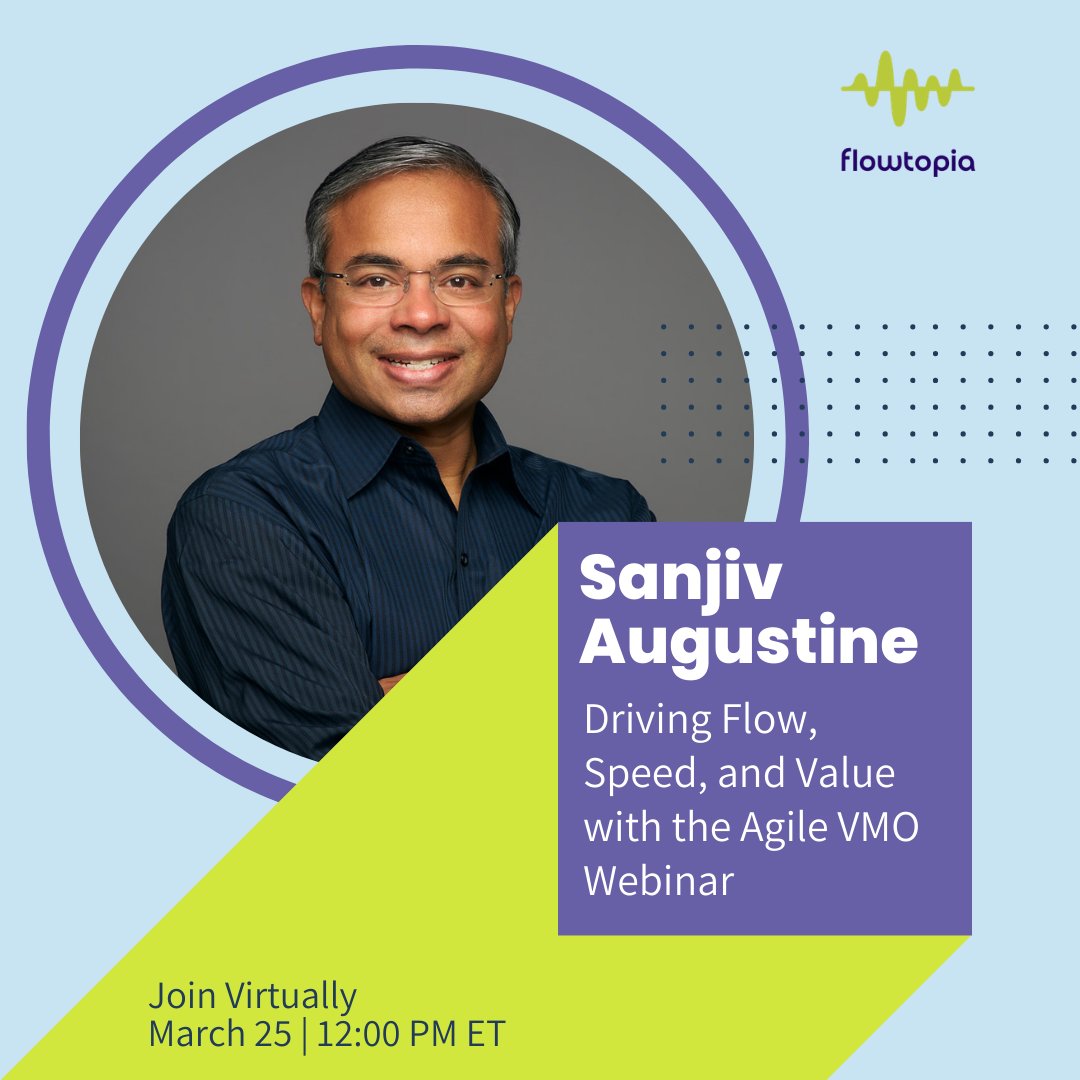 flowtopia

Sanjiv Augustine

Driving Flow, Speed, and Value with the Agile VMO Webinar

Join Virtually
March 25 | 12:00 PM ET